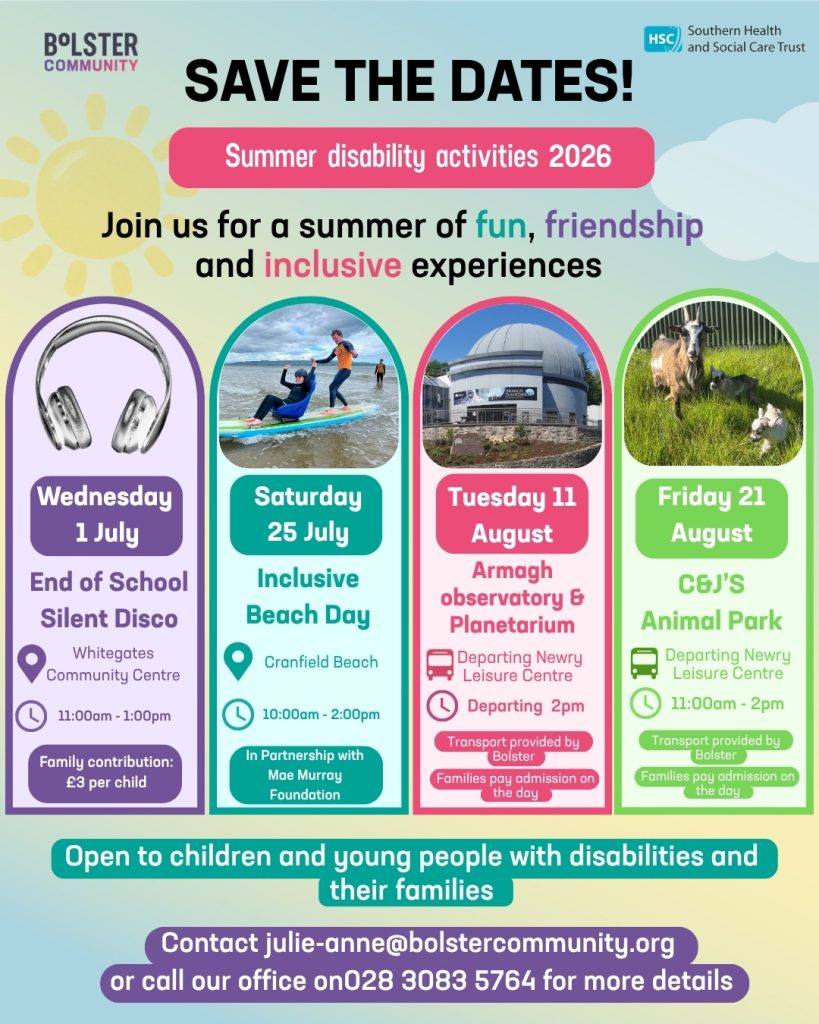 BOLSTER COMMUNITY

HSC Southern Health and Social Care Trust

SAVE THE DATES!

Summer disability activities 2026

Join us for a summer of fun, friendship and inclusive experiences

Wednesday 1 July

End of School Silent Disco

Whitegates Community Centre

11:00am - 1:00pm

Family contribution: £3 per child

Saturday 25 July

Inclusive Beach Day

Cranfield Beach

10:00am - 2:00pm

In Partnership with Mae Murray Foundation

Tuesday 11 August

Armagh observatory & Planetarium

Departing Newry Leisure Centre

Departing 2pm

Transport provided by Bolster

Families pay admission on the day

Friday 21 August

C&J'S Animal Park

Departing Newry Leisure Centre

11:00am - 2pm

Transport provided by Bolster

Families pay admission on the day

Open to children and young people with disabilities and their families

Contact julie-anne@bolstercommunity.org or call our office on028 3083 5764 for more details